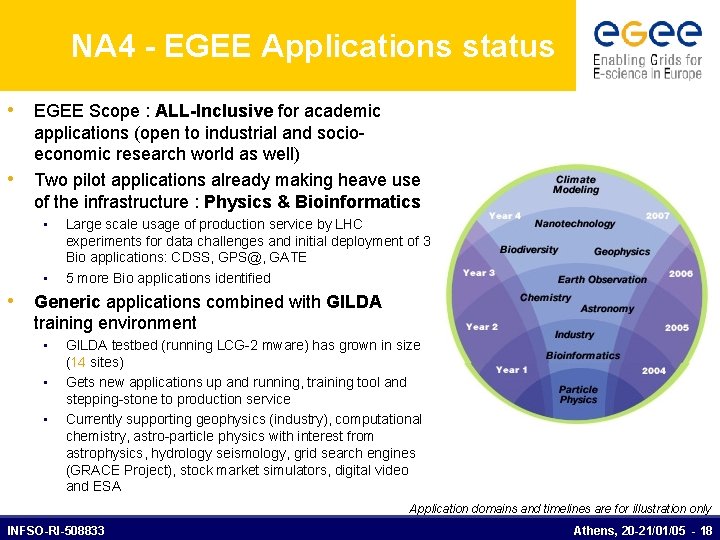 NA4 - EGEE Applications status

egee
Enabling Grids for E-science in Europe

• EGEE Scope : **ALL-Inclusive** for academic applications (open to industrial and socio-economic research world as well)

• Two pilot applications already making heave use of the infrastructure : **Physics & Bioinformatics**
  ▪ Large scale usage of production service by LHC experiments for data challenges and initial deployment of 3 Bio applications: CDSS, GPS@, GATE
  ▪ 5 more Bio applications identified

• **Generic** applications combined with **GILDA** training environment
  ▪ GILDA testbed (running LCG-2 mware) has grown in size (14 sites)
  ▪ Gets new applications up and running, training tool and stepping-stone to production service
  ▪ Currently supporting geophysics (industry), computational chemistry, astro-particle physics with interest from astrophysics, hydrology seismology, grid search engines (GRACE Project), stock market simulators, digital video and ESA

Climate Modeling
Year 4
2007
Nanotechnology
Biodiversity
Geophysics
Year 3
2006
Earth Observation
Chemistry
Astronomy
Year 2
2005
Industry
Bioinformatics
Year 1
2004
Particle Physics

Application domains and timelines are for illustration only

INFSO-RI-508833

Athens, 20-21/01/05 - 18